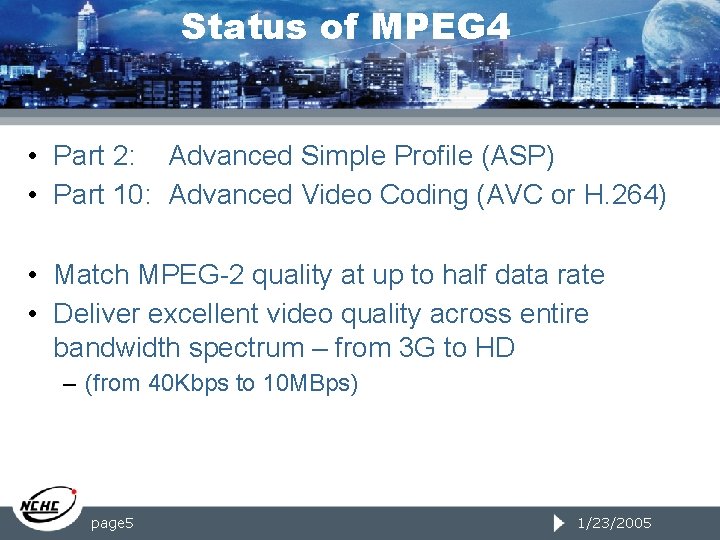 Status of MPEG4

• Part 2: Advanced Simple Profile (ASP)
• Part 10: Advanced Video Coding (AVC or H.264)

• Match MPEG-2 quality at up to half data rate
• Deliver excellent video quality across entire bandwidth spectrum – from 3G to HD
– (from 40Kbps to 10MBps)

NCHC

page5

1/23/2005